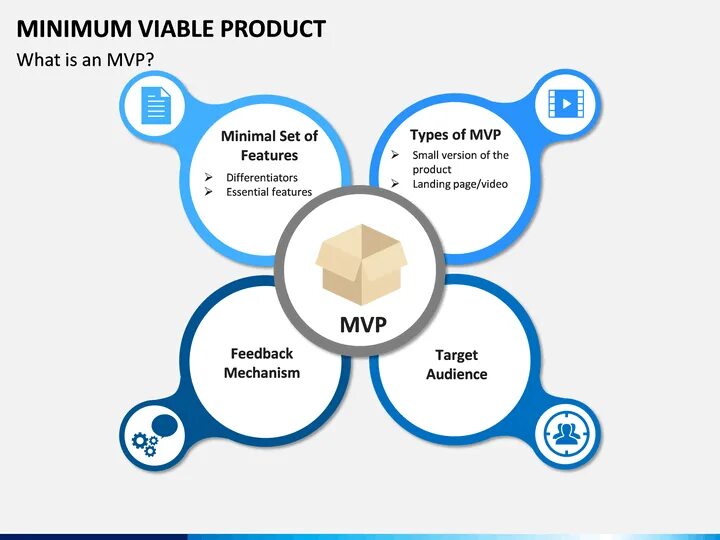 MINIMUM VIABLE PRODUCT
What is an MVP?

Minimal Set of Features
➢ Differentiators
➢ Essential features

Types of MVP
➢ Small version of the product
➢ Landing page/video

MVP

Feedback Mechanism

Target Audience